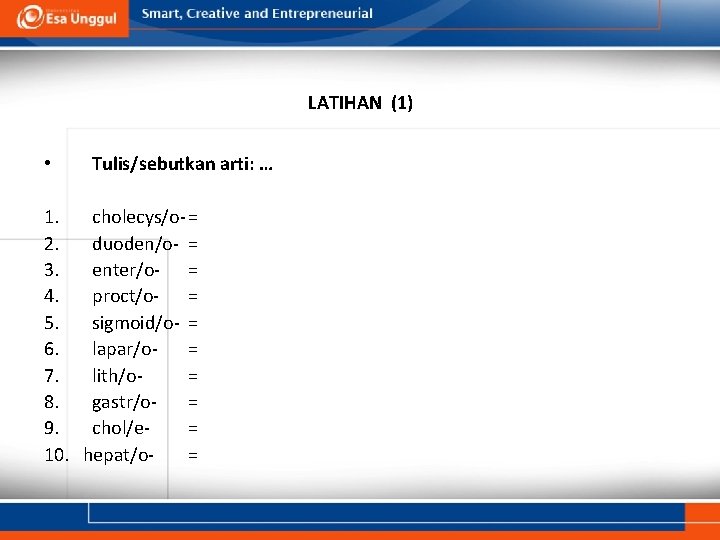 Esa Unggul
Smart, Creative and Entrepreneurial

LATIHAN (1)

• Tulis/sebutkan arti: …

1. cholecys/o- =
2. duoden/o- =
3. enter/o- =
4. proct/o- =
5. sigmoid/o- =
6. lapar/o- =
7. lith/o- =
8. gastr/o- =
9. chol/e- =
10. hepat/o- =